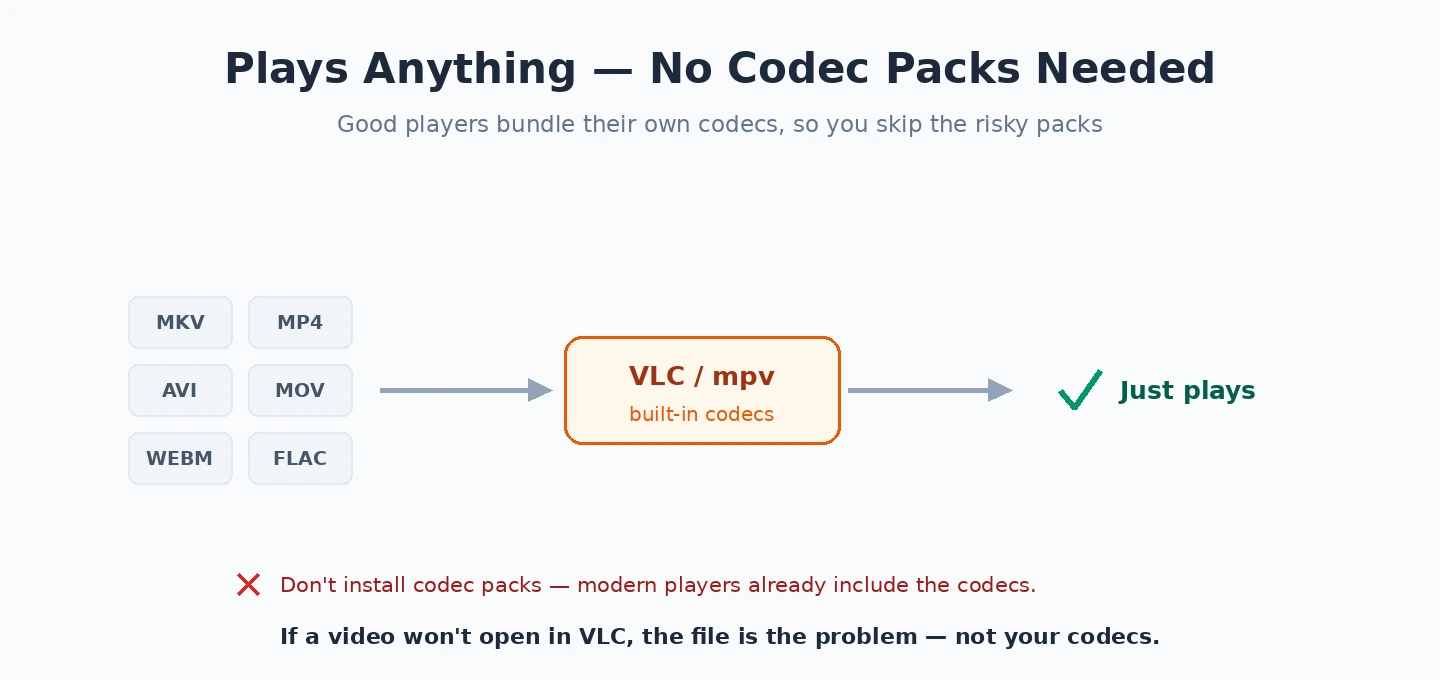 Plays Anything — No Codec Packs Needed

Good players bundle their own codecs, so you skip the risky packs

MKV
MP4
AVI
MOV
WEBM
FLAC

VLC / mpv
built-in codecs

Just plays

Don't install codec packs — modern players already include the codecs.

If a video won't open in VLC, the file is the problem — not your codecs.